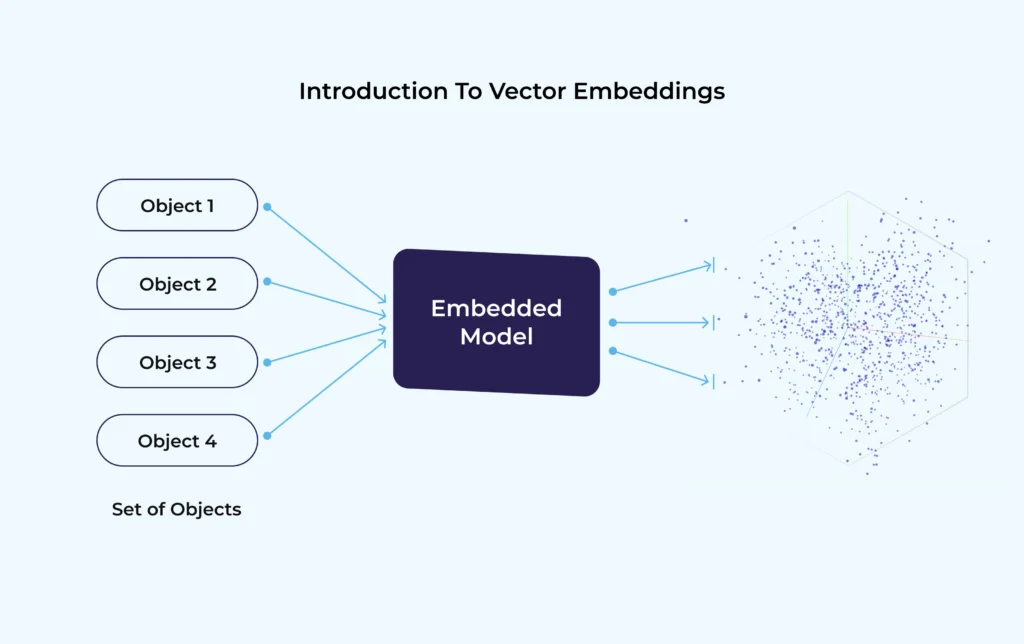 Introduction To Vector Embeddings

Object 1

Object 2

Object 3

Object 4

Set of Objects

Embedded Model